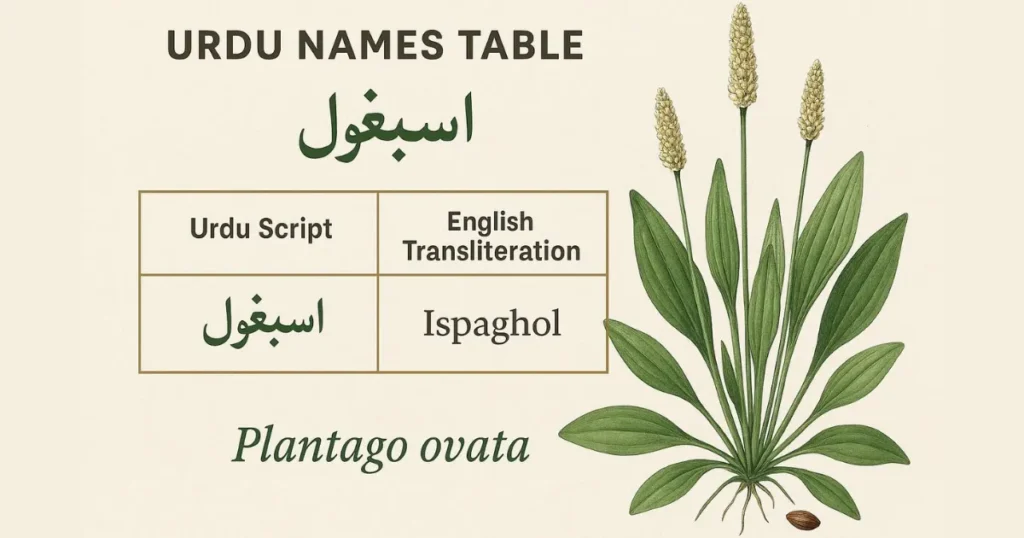 URDU NAMES TABLE

اسبغول

| Urdu Script | English Transliteration |
|---|---|
| اسبغول | Ispaghol |

Plantago ovata